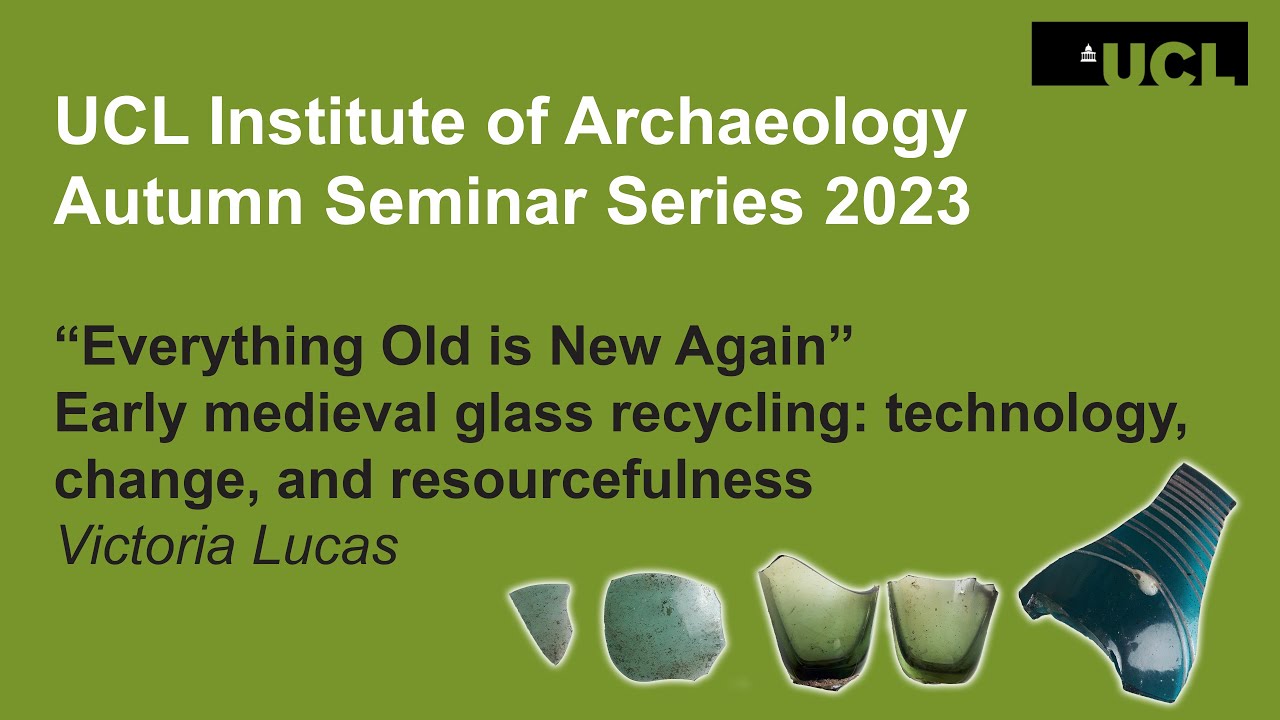 UCL

UCL Institute of Archaeology
Autumn Seminar Series 2023

“Everything Old is New Again”
Early medieval glass recycling: technology, change, and resourcefulness
Victoria Lucas